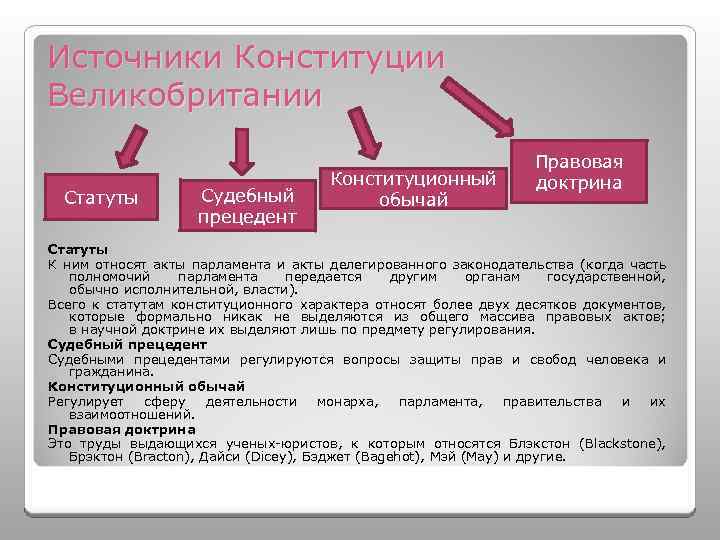 Источники Конституции Великобритании

Статуты

Судебный прецедент

Конституционный обычай

Правовая доктрина

Статуты
К ним относят акты парламента и акты делегированного законодательства (когда часть полномочий парламента передается другим органам государственной, обычно исполнительной, власти).
Всего к статутам конституционного характера относят более двух десятков документов, которые формально никак не выделяются из общего массива правовых актов; в научной доктрине их выделяют лишь по предмету регулирования.
Судебный прецедент
Судебными прецедентами регулируются вопросы защиты прав и свобод человека и гражданина.
Конституционный обычай
Регулирует сферу деятельности монарха, парламента, правительства и их взаимоотношений.
Правовая доктрина
Это труды выдающихся ученых-юристов, к которым относятся Блэкстон (Blackstone), Брэктон (Bracton), Дайси (Dicey), Бэджет (Bagehot), Мэй (May) и другие.